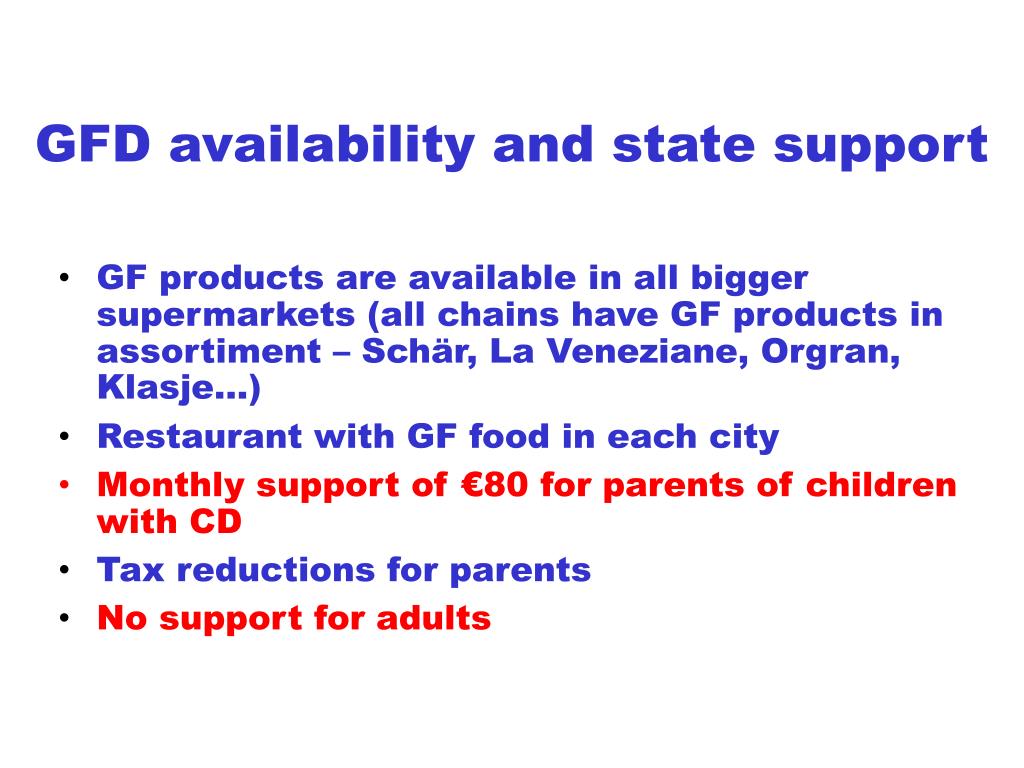 GFD availability and state support

• GF products are available in all bigger supermarkets (all chains have GF products in assortiment – Schär, La Veneziane, Orgran, Klasje…)
• Restaurant with GF food in each city
• Monthly support of €80 for parents of children with CD
• Tax reductions for parents
• No support for adults